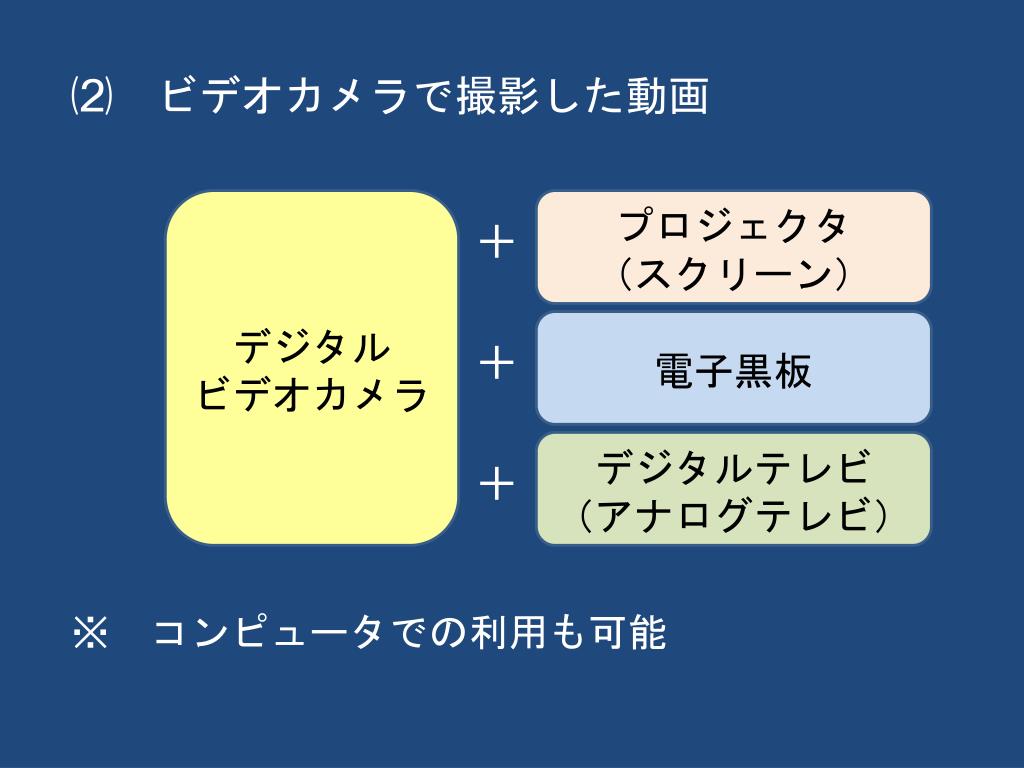 ⑵　ビデオカメラで撮影した動画

デジタル
ビデオカメラ

＋

プロジェクタ
（スクリーン）

＋

電子黒板

＋

デジタルテレビ
（アナログテレビ）

※　コンピュータでの利用も可能